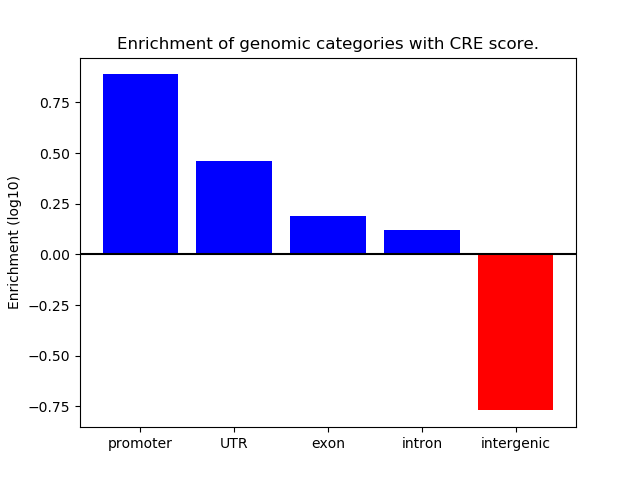 Enrichment of genomic categories with CRE score.

Enrichment (log10)

0.75
0.50
0.25
0.00
−0.25
−0.50
−0.75

promoter
UTR
exon
intron
intergenic